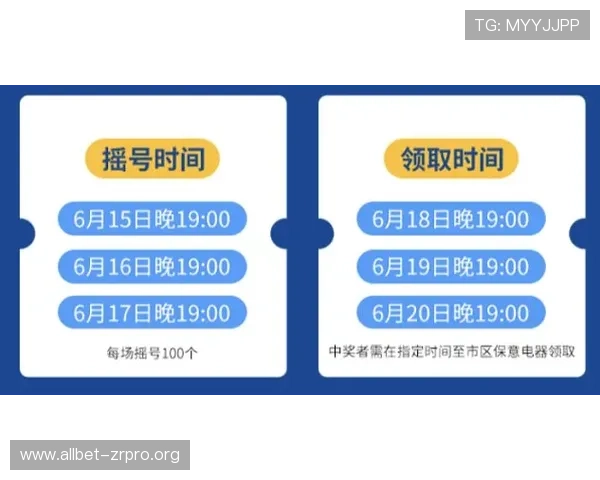 TG: MYYJJPP

摇号时间

6月15日晚19:00

6月16日晚19:00

6月17日晚19:00

每场摇号100个

领取时间

6月18日晚19:00

6月19日晚19:00

6月20日晚19:00

中奖者需在指定时间至市区保意电器领取

www.allbet-zrpro.org